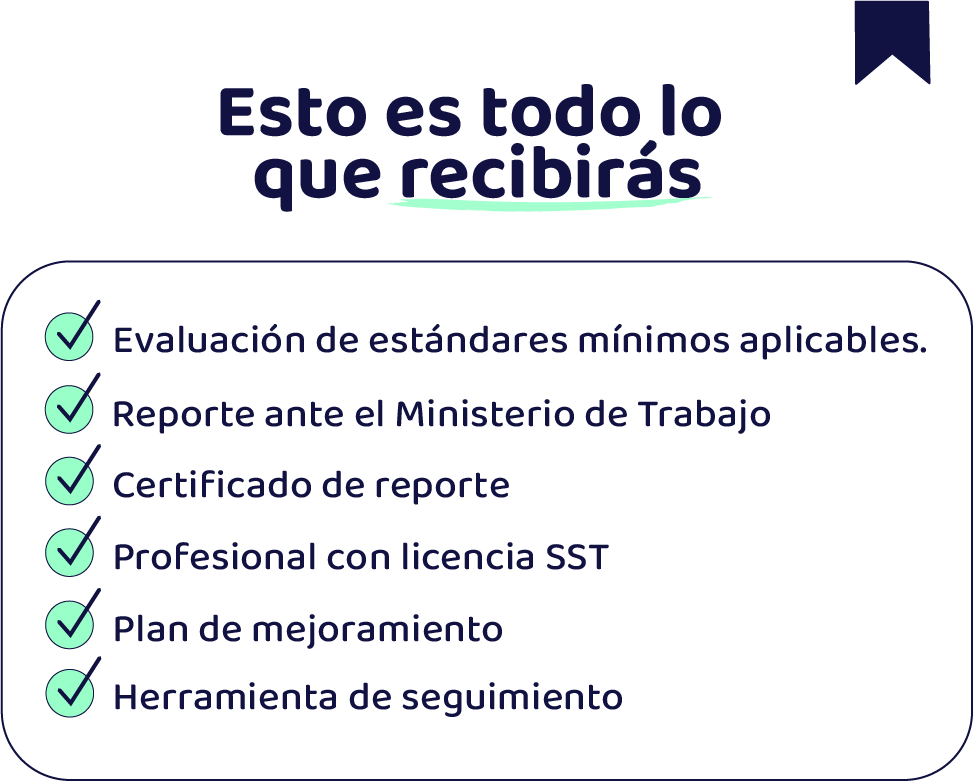 Esto es todo lo que recibirás

Evaluación de estándares mínimos aplicables.

Reporte ante el Ministerio de Trabajo

Certificado de reporte

Profesional con licencia SST

Plan de mejoramiento

Herramienta de seguimiento